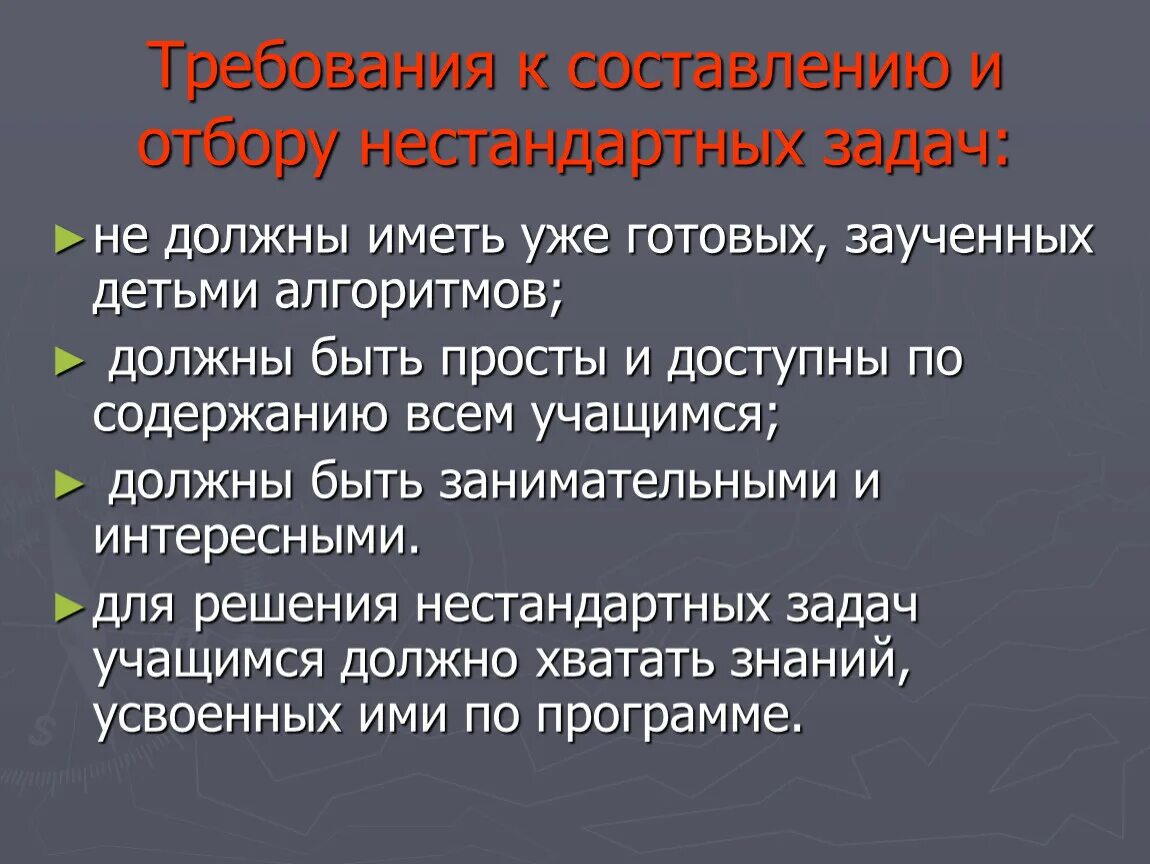 Требования к составлению и отбору нестандартных задач:

► не должны иметь уже готовых, заученных детьми алгоритмов;

► должны быть просты и доступны по содержанию всем учащимся;

► должны быть занимательными и интересными.

► для решения нестандартных задач учащимся должно хватать знаний, усвоенных ими по программе.